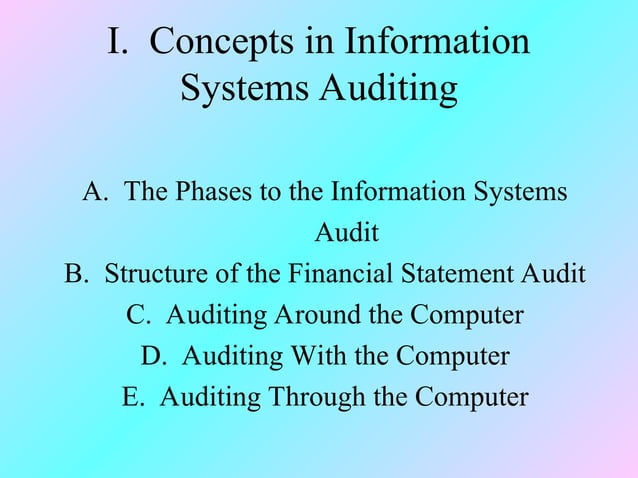 I. Concepts in Information Systems Auditing

A. The Phases to the Information Systems Audit
B. Structure of the Financial Statement Audit
C. Auditing Around the Computer
D. Auditing With the Computer
E. Auditing Through the Computer